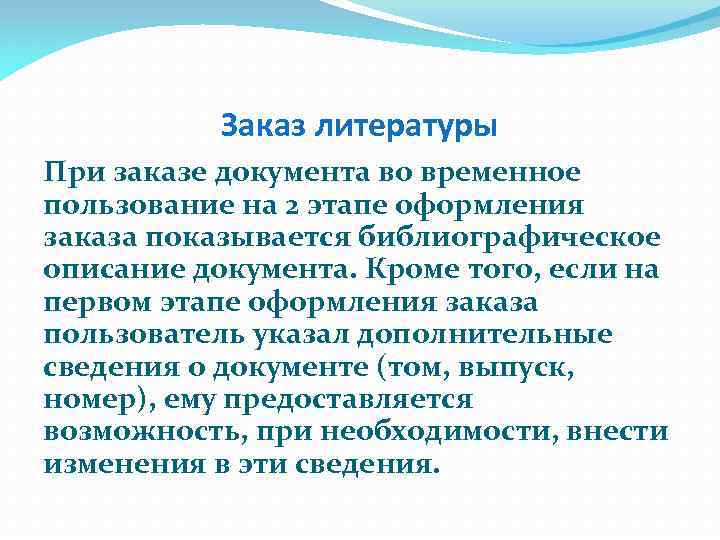 Заказ литературы

При заказе документа во временное пользование на 2 этапе оформления заказа показывается библиографическое описание документа. Кроме того, если на первом этапе оформления заказа пользователь указал дополнительные сведения о документе (том, выпуск, номер), ему предоставляется возможность, при необходимости, внести изменения в эти сведения.